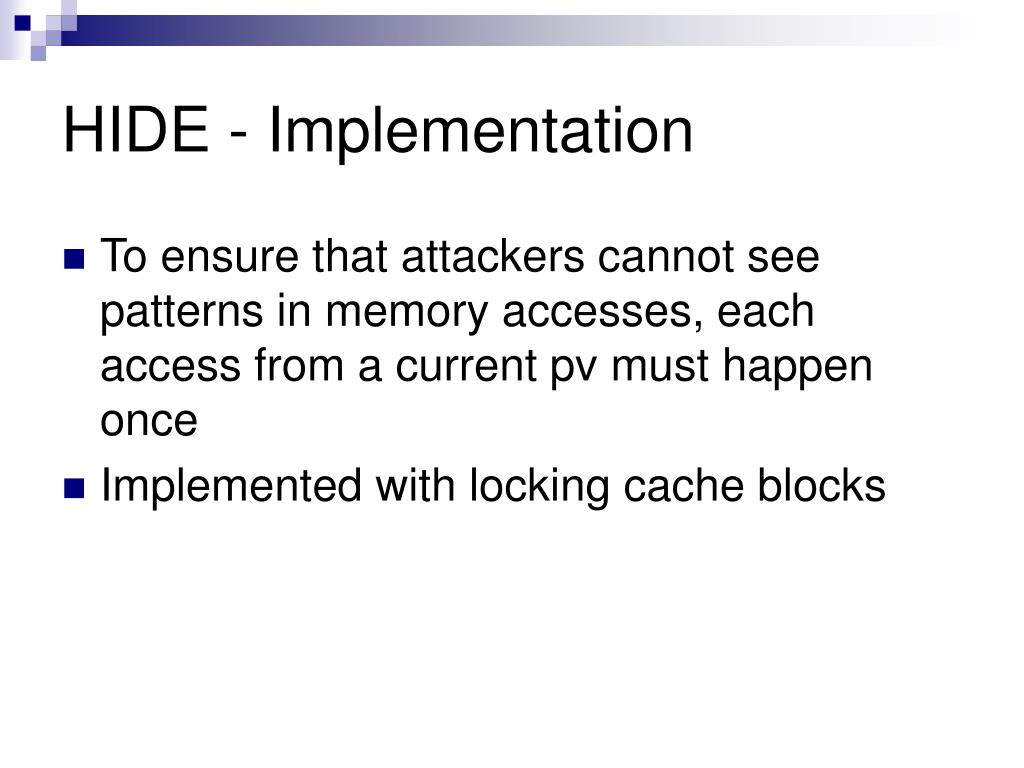 HIDE - Implementation

To ensure that attackers cannot see patterns in memory accesses, each access from a current pv must happen once

Implemented with locking cache blocks